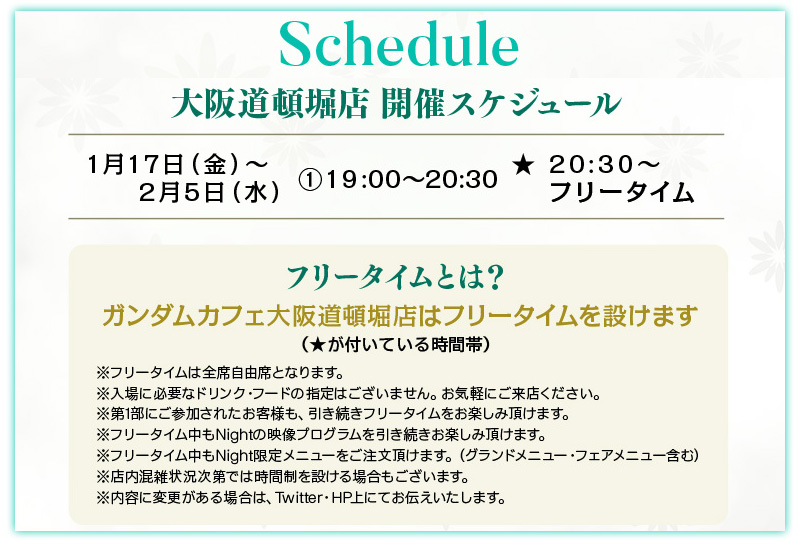 Schedule

大阪道頓堀店 開催スケジュール

1月17日（金）～ 2月5日（水） ①19:00～20:30 ★ 20:30～ フリータイム

フリータイムとは？

ガンダムカフェ大阪道頓堀店はフリータイムを設けます

（★が付いている時間帯）

※フリータイムは全席自由席となります。
※入場に必要なドリンク・フードの指定はございません。お気軽にご来店ください。
※第1部にご参加されたお客様も、引き続きフリータイムをお楽しみ頂けます。
※フリータイム中もNightの映像プログラムを引き続きお楽しみ頂けます。
※フリータイム中もNight限定メニューをご注文頂けます。（グランドメニュー・フェアメニュー含む）
※店内混雑状況次第では時間制を設ける場合もございます。
※内容に変更がある場合は、Twitter・HP上にてお伝えいたします。